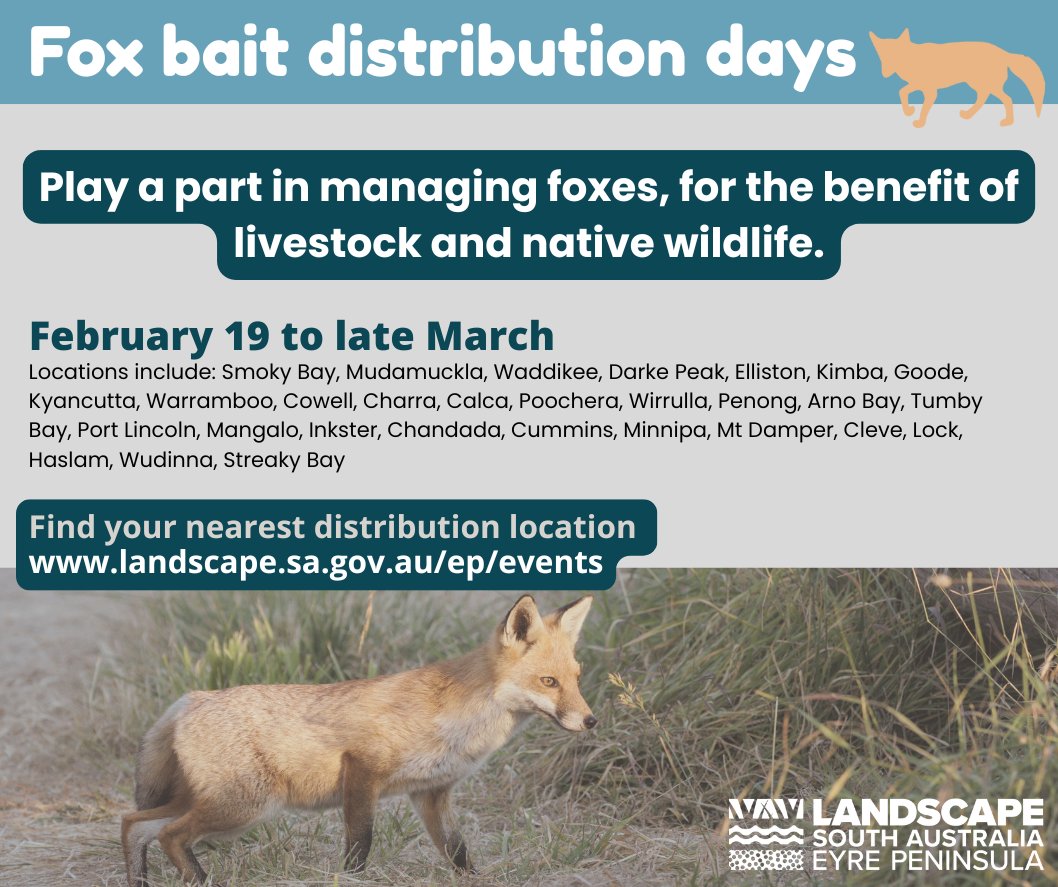 Fox bait distribution days

Play a part in managing foxes, for the benefit of livestock and native wildlife.

February 19 to late March
Locations include: Smoky Bay, Mudamuckla, Waddikee, Darke Peak, Elliston, Kimba, Goode, Kyancutta, Warramboo, Cowell, Charra, Calca, Poochera, Wirrulla, Penong, Arno Bay, Tumby Bay, Port Lincoln, Mangalo, Inkster, Chandada, Cummins, Minnipa, Mt Damper, Cleve, Lock, Haslam, Wudinna, Streaky Bay

Find your nearest distribution location
www.landscape.sa.gov.au/ep/events

LANDSCAPE
SOUTH AUSTRALIA
EYRE PENINSULA